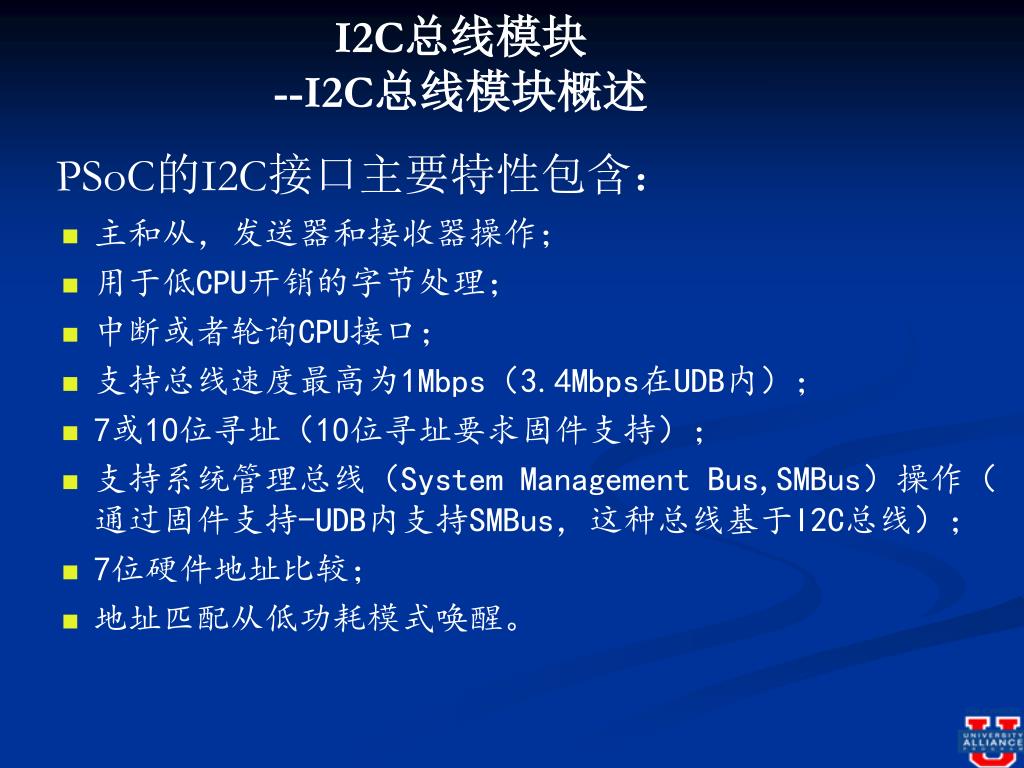 I2C总线模块
--I2C总线模块概述

PSoC的I2C接口主要特性包含：

- 主和从，发送器和接收器操作；
- 用于低CPU开销的字节处理；
- 中断或者轮询CPU接口；
- 支持总线速度最高为1Mbps（3.4Mbps在UDB内）；
- 7或10位寻址（10位寻址要求固件支持）；
- 支持系统管理总线（System Management Bus,SMBus）操作（通过固件支持-UDB内支持SMBus，这种总线基于I2C总线）；
- 7位硬件地址比较；
- 地址匹配从低功耗模式唤醒。

UNIVERSITY ALLIANCE